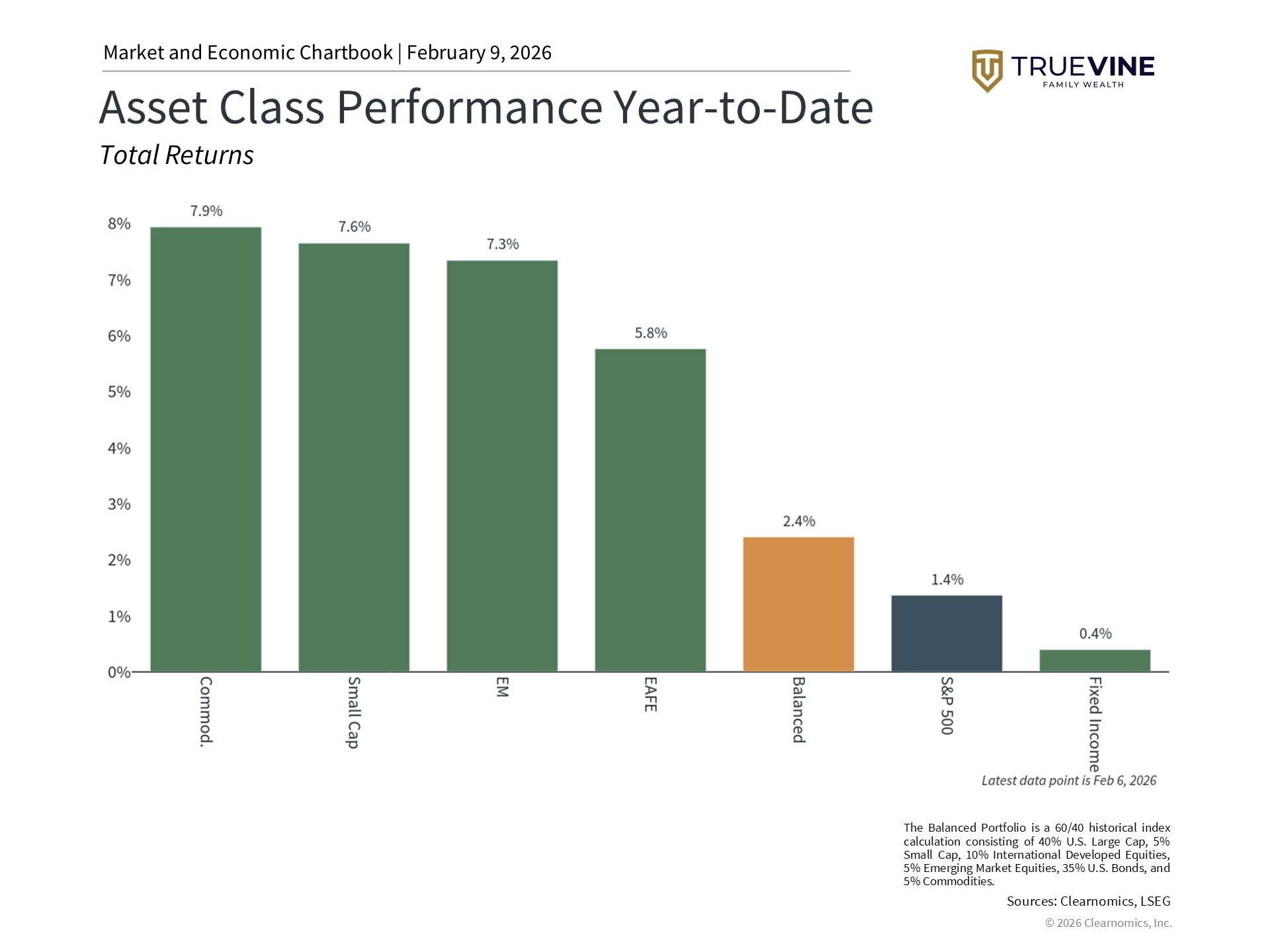 Market and Economic Chartbook | February 9, 2026

TRUEVINE
FAMILY WEALTH

Asset Class Performance Year-to-Date

Total Returns

8%
7%
6%
5%
4%
3%
2%
1%
0%

7.9%
7.6%
7.3%
5.8%
2.4%
1.4%
0.4%

Commod.
Small Cap
EM
EAFE
Balanced
S&P 500
Fixed Income

Latest data point is Feb 6, 2026

The Balanced Portfolio is a 60/40 historical index calculation consisting of 40% U.S. Large Cap, 5% Small Cap, 10% International Developed Equities, 5% Emerging Market Equities, 35% U.S. Bonds, and 5% Commodities.

Sources: Clearnomics, LSEG

© 2026 Clearnomics, Inc.